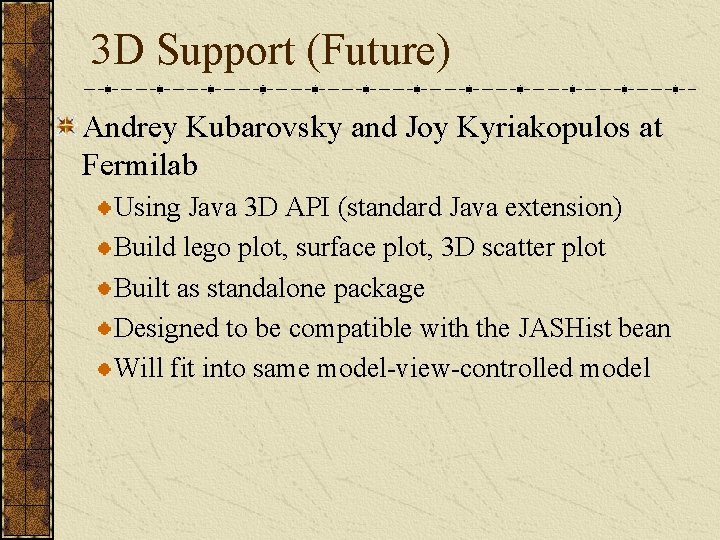 3D Support (Future)

Andrey Kubarovsky and Joy Kyriakopulos at Fermilab

Using Java 3D API (standard Java extension)

Build lego plot, surface plot, 3D scatter plot

Built as standalone package

Designed to be compatible with the JASHist bean

Will fit into same model-view-controlled model